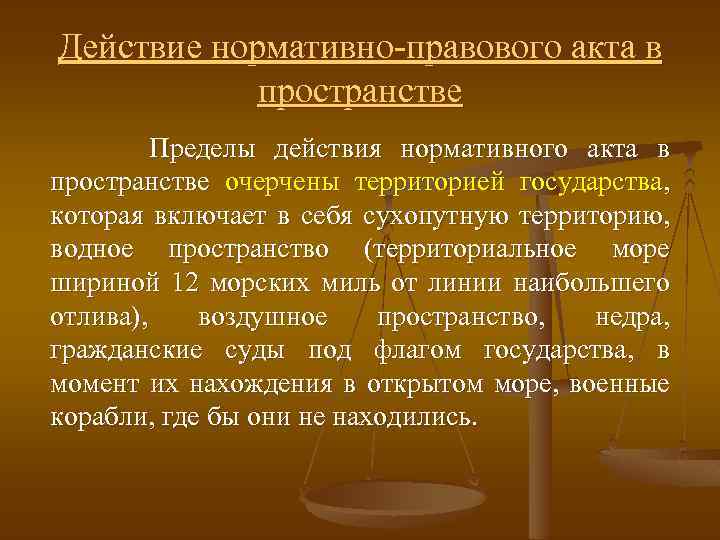 Действие нормативно-правового акта в пространстве

Пределы действия нормативного акта в пространстве очерчены территорией государства, которая включает в себя сухопутную территорию, водное пространство (территориальное море шириной 12 морских миль от линии наибольшего отлива), воздушное пространство, недра, гражданские суды под флагом государства, в момент их нахождения в открытом море, военные корабли, где бы они не находились.